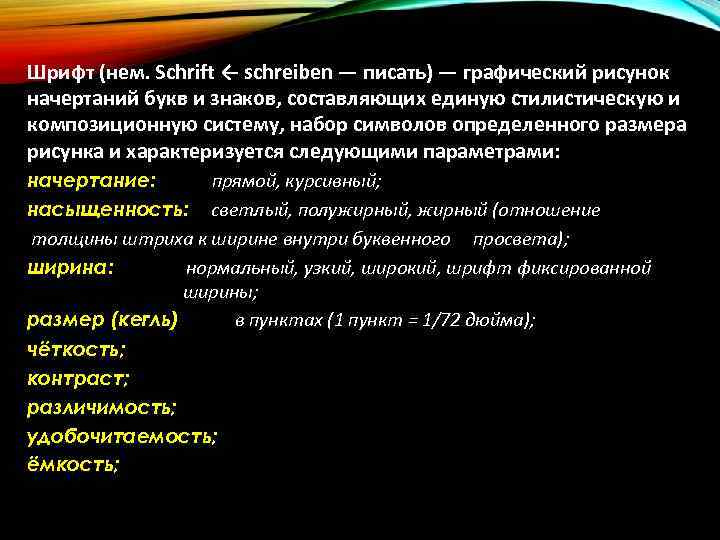 Шрифт (нем. Schrift ← schreiben — писать) — графический рисунок начертаний букв и знаков, составляющих единую стилистическую и композиционную систему, набор символов определенного размера рисунка и характеризуется следующими параметрами:

начертание: прямой, курсивный;

насыщенность: светлый, полужирный, жирный (отношение толщины штриха к ширине внутри буквенного просвета);

ширина: нормальный, узкий, широкий, шрифт фиксированной ширины;

размер (кегль) в пунктах (1 пункт = 1/72 дюйма);

чёткость;

контраст;

различимость;

удобочитаемость;

ёмкость;